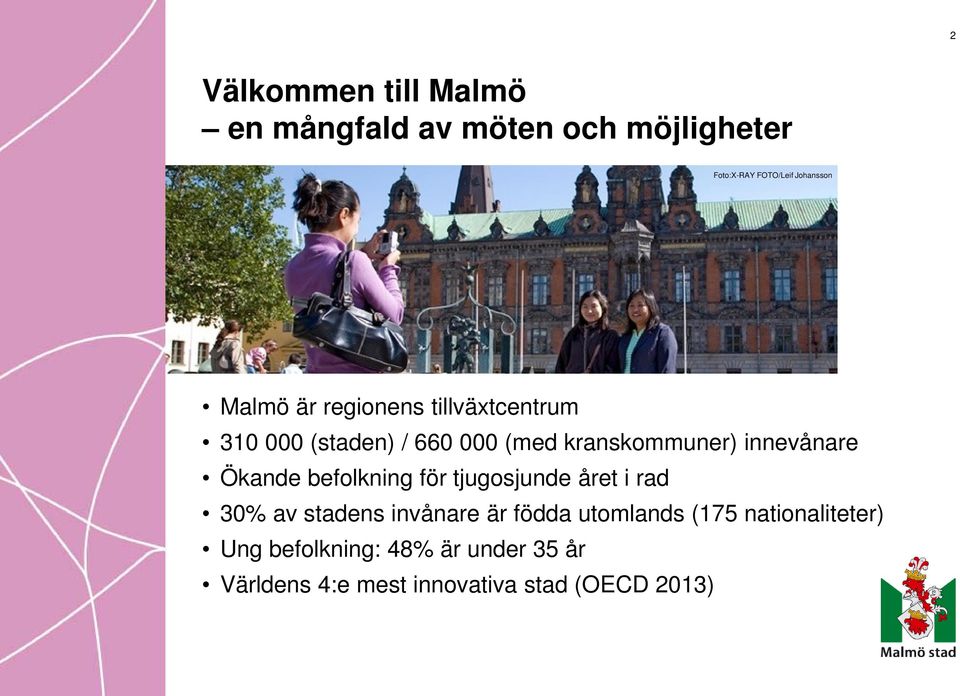 2

Välkommen till Malmö
– en mångfald av möten och möjligheter

Foto:X-RAY FOTO/Leif Johansson

• Malmö är regionens tillväxtcentrum
• 310 000 (staden) / 660 000 (med kranskommuner) innevånare
• Ökande befolkning för tjugosjunde året i rad
• 30% av stadens invånare är födda utomlands (175 nationaliteter)
• Ung befolkning: 48% är under 35 år
• Världens 4:e mest innovativa stad (OECD 2013)

Malmö stad